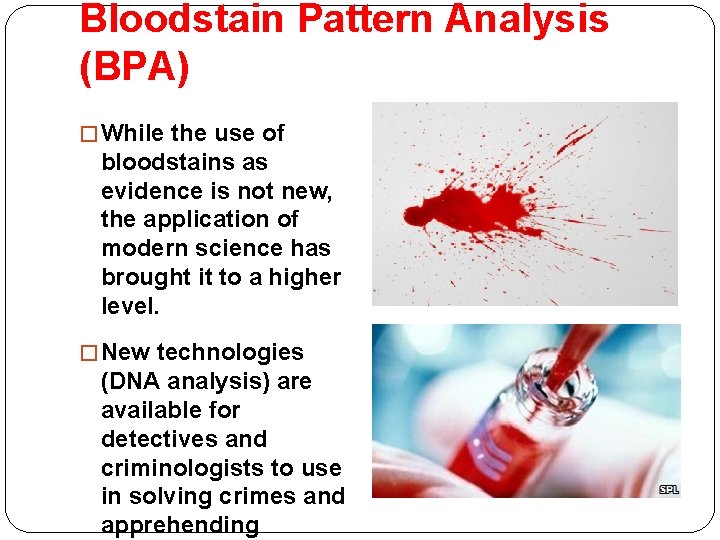 Bloodstain Pattern Analysis (BPA)

□ While the use of bloodstains as evidence is not new, the application of modern science has brought it to a higher level.

□ New technologies (DNA analysis) are available for detectives and criminologists to use in solving crimes and apprehending

SPL